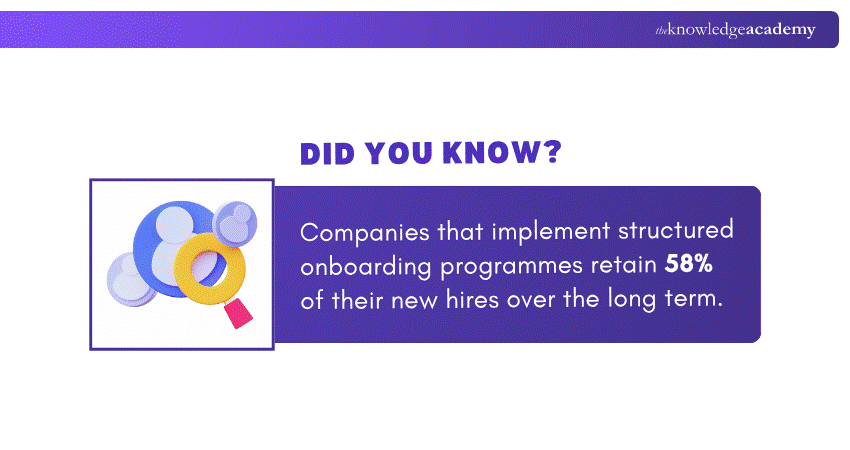 theknowledgeacademy

DID YOU KNOW?

Companies that implement structured onboarding programmes retain 58% of their new hires over the long term.